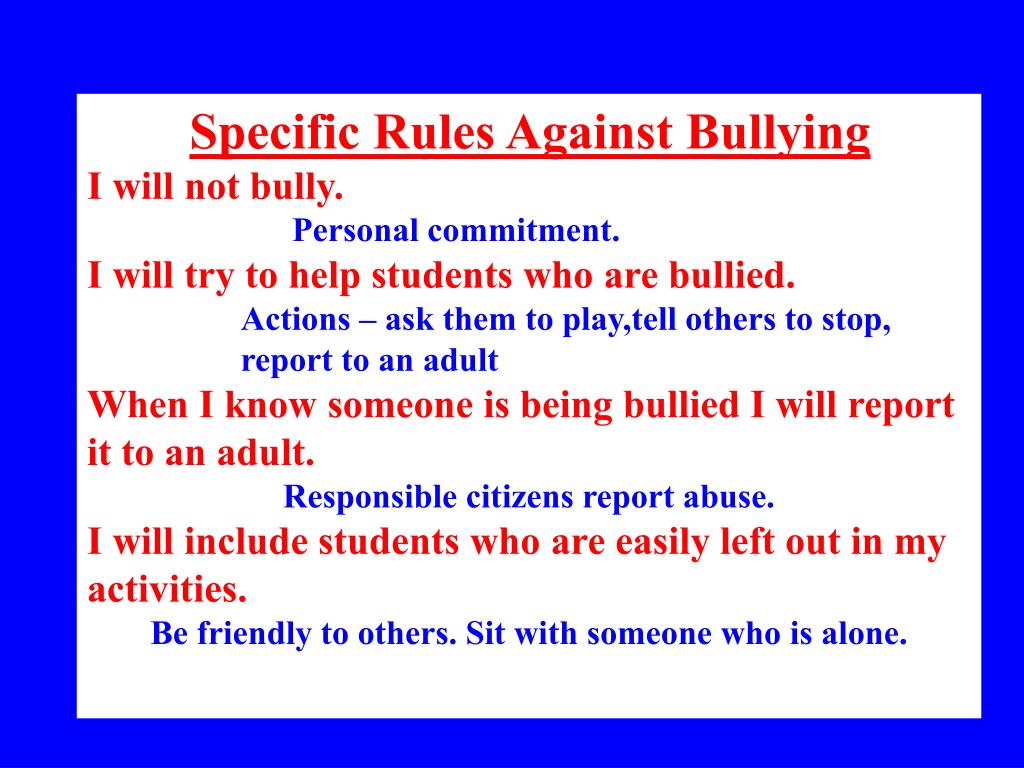 Specific Rules Against Bullying

I will not bully.

Personal commitment.

I will try to help students who are bullied.

Actions – ask them to play,tell others to stop, report to an adult

When I know someone is being bullied I will report it to an adult.

Responsible citizens report abuse.

I will include students who are easily left out in my activities.

Be friendly to others. Sit with someone who is alone.